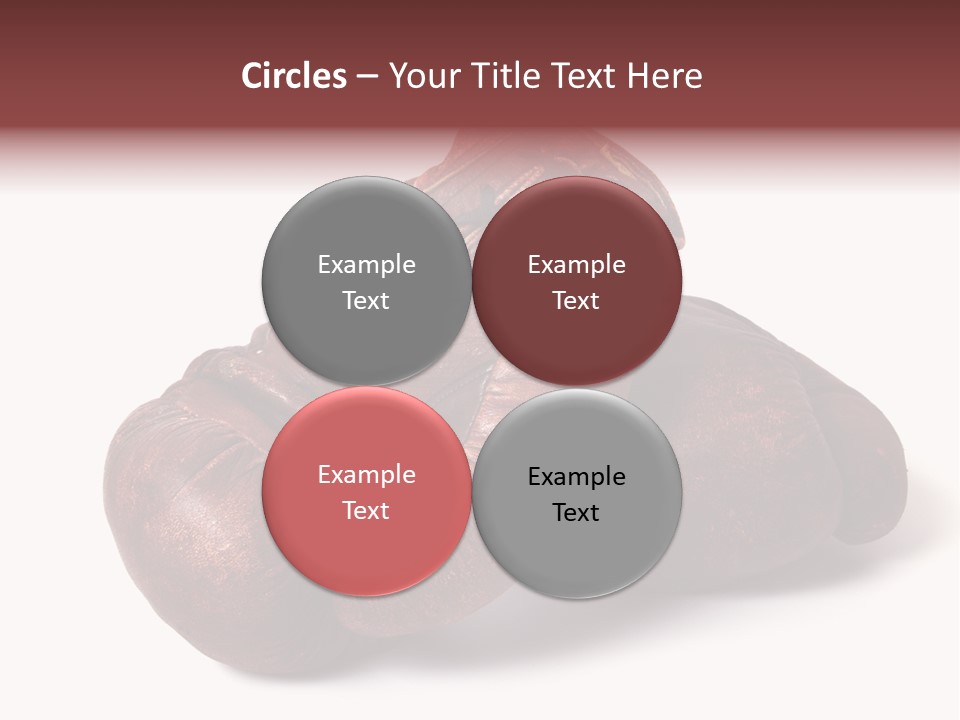 Circles – Your Title Text Here

Example Text

Example Text

Example Text

Example Text